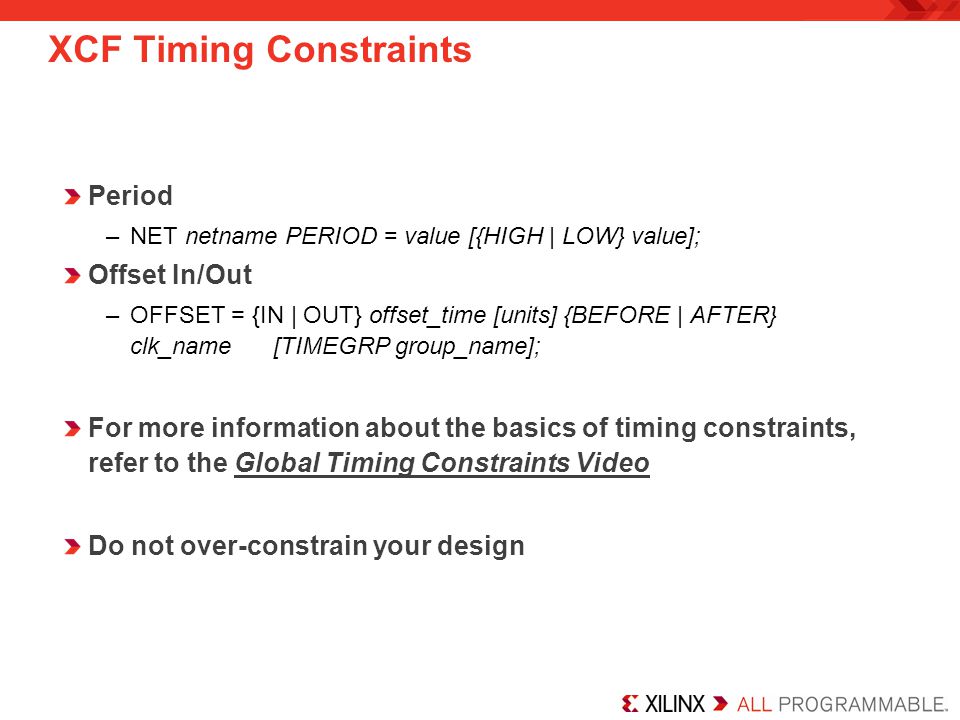 XCF Timing Constraints

Period

– NET netname PERIOD = value [{HIGH | LOW} value];

Offset In/Out

– OFFSET = {IN | OUT} offset_time [units] {BEFORE | AFTER} clk_name [TIMEGRP group_name];

For more information about the basics of timing constraints, refer to the Global Timing Constraints Video

Do not over-constrain your design

XILINX ALL PROGRAMMABLE.